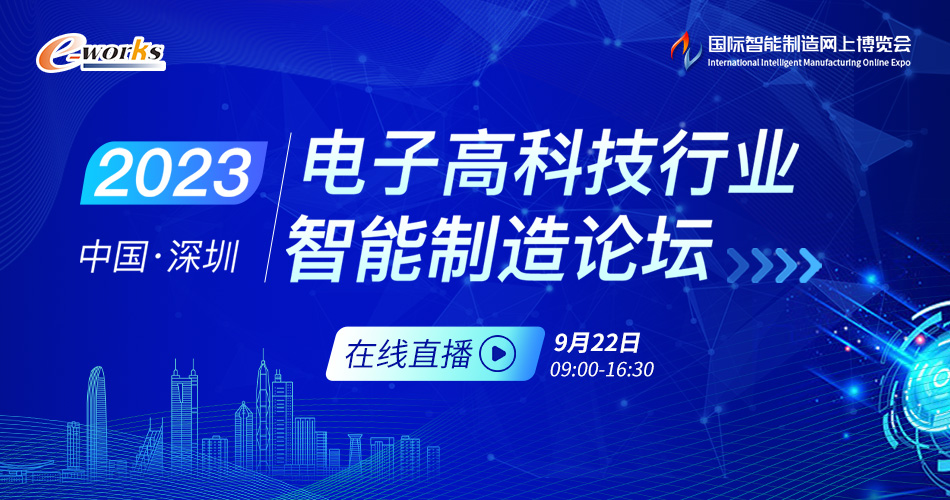 e-works

国际智能制造网上博览会
International Intelligent Manufacturing Online Expo

2023
中国·深圳

电子高科技行业
智能制造论坛

在线直播

9月22日
09:00-16:30